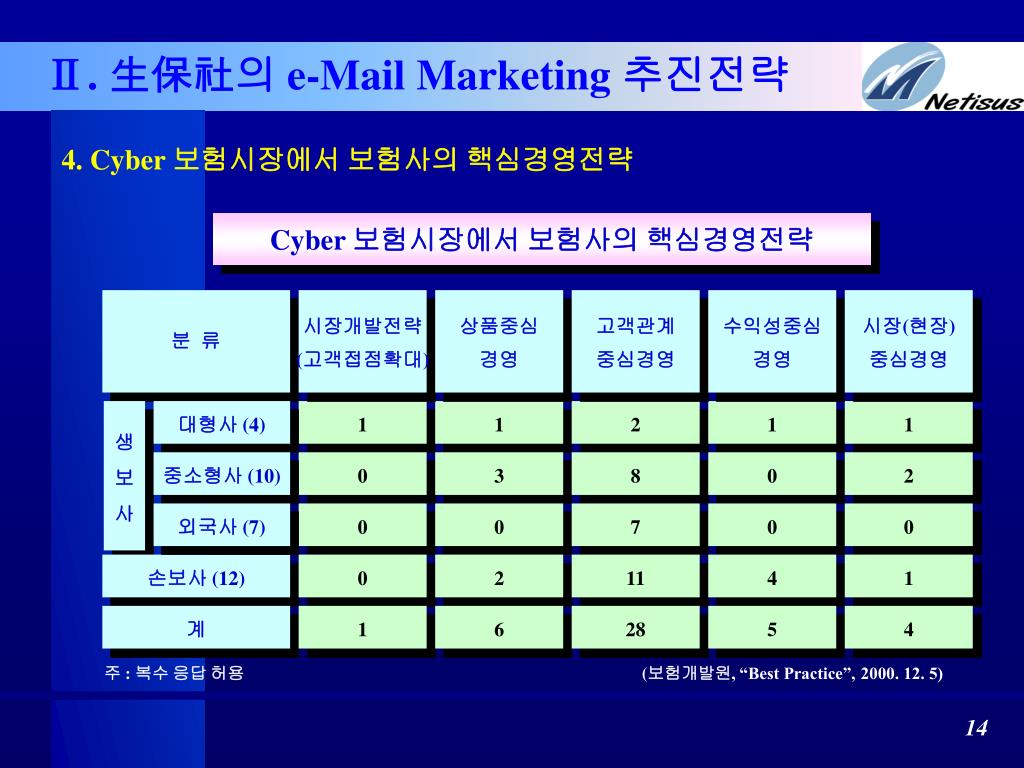 Ⅱ. 生保社의 e-Mail Marketing 추진전략

Netisus

4. Cyber 보험시장에서 보험사의 핵심경영전략

Cyber 보험시장에서 보험사의 핵심경영전략

| 분 류 | | 시장개발전략 (고객접점확대) | 상품중심 경영 | 고객관계 중심경영 | 수익성중심 경영 | 시장(현장) 중심경영 |
|---|---|---|---|---|---|---|
| 생보사 | 대형사 (4) | 1 | 1 | 2 | 1 | 1 |
| 생보사 | 중소형사 (10) | 0 | 3 | 8 | 0 | 2 |
| 생보사 | 외국사 (7) | 0 | 0 | 7 | 0 | 0 |
| 손보사 (12) | | 0 | 2 | 11 | 4 | 1 |
| 계 | | 1 | 6 | 28 | 5 | 4 |

주 : 복수 응답 허용

(보험개발원, “Best Practice”, 2000. 12. 5)

14